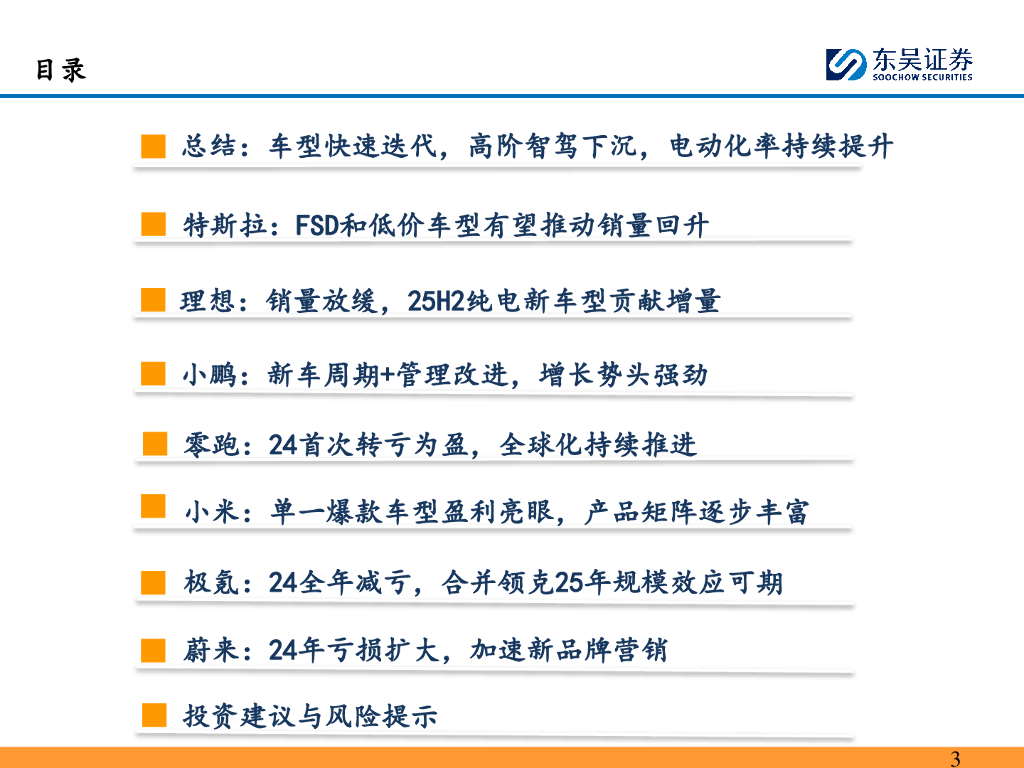 目录

东吴证券
SOOCHOW SECURITIES

总结：车型快速迭代，高阶智驾下沉，电动化率持续提升

特斯拉：FSD和低价车型有望推动销量回升

理想：销量放缓，25H2纯电新车型贡献增量

小鹏：新车周期+管理改进，增长势头强劲

零跑：24首次转亏为盈，全球化持续推进

小米：单一爆款车型盈利亮眼，产品矩阵逐步丰富

极氪：24全年减亏，合并领克25年规模效应可期

蔚来：24年亏损扩大，加速新品牌营销

投资建议与风险提示

3